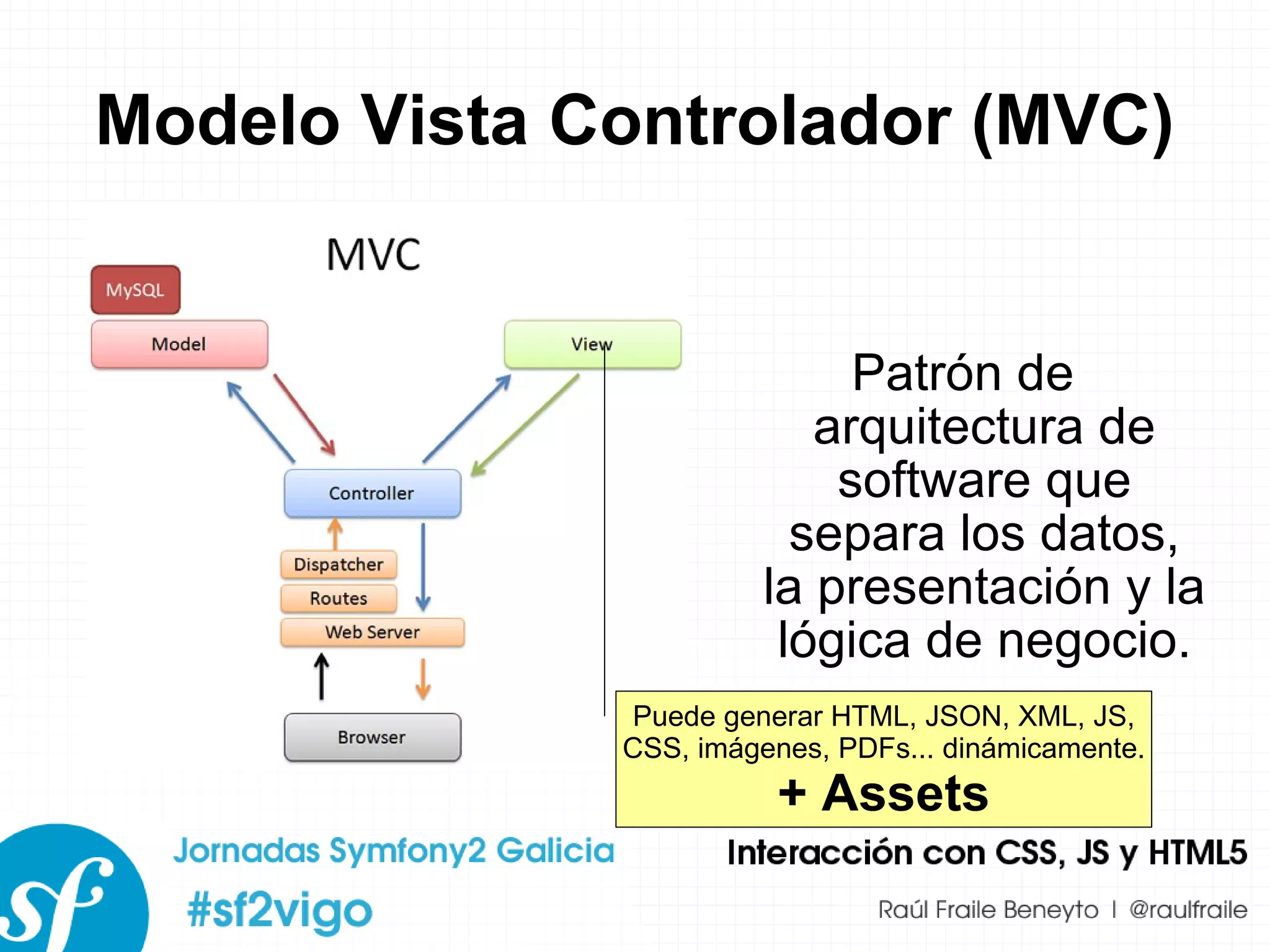 Modelo Vista Controlador (MVC)

MVC

MySQL

Model

View

Controller

Dispatcher

Routes

Web Server

Browser

Patrón de arquitectura de software que separa los datos, la presentación y la lógica de negocio.

Puede generar HTML, JSON, XML, JS, CSS, imágenes, PDFs... dinámicamente.
+ Assets

sf

Jornadas Symfony2 Galicia

#sf2vigo

Interacción con CSS, JS y HTML5

Raúl Fraile Beneyto | @raulfraile